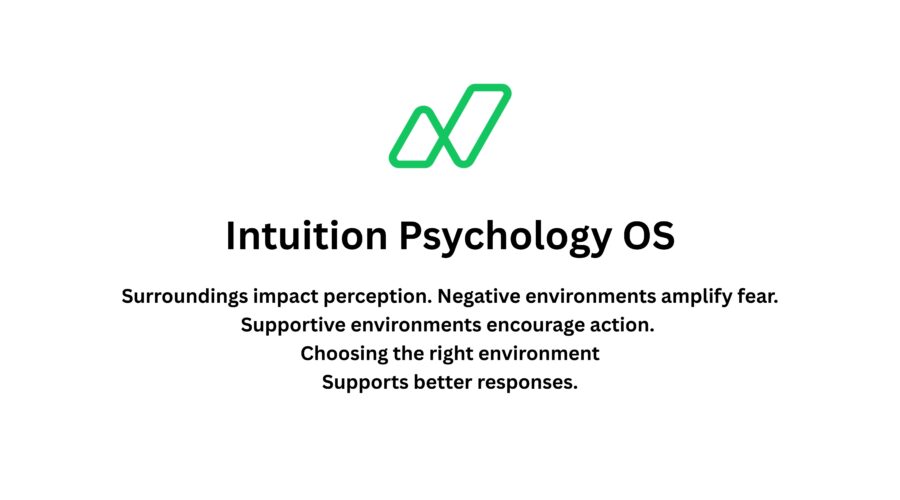 Intuition Psychology OS

Surroundings impact perception. Negative environments amplify fear. Supportive environments encourage action. Choosing the right environment Supports better responses.